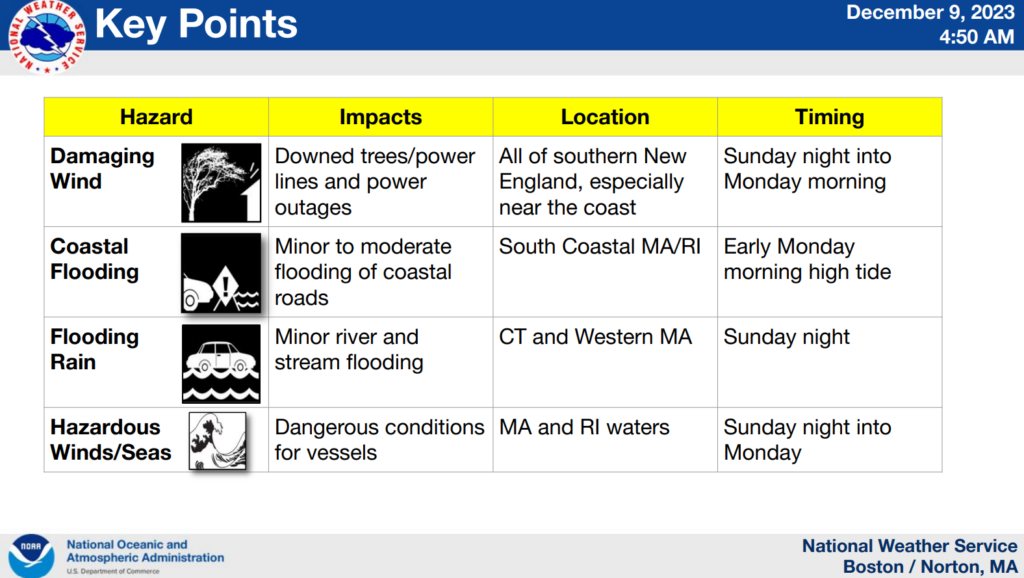 NATIONAL WEATHER SERVICE

Key Points

December 9, 2023
4:50 AM

| Hazard | Impacts | Location | Timing |
|---|---|---|---|
| Damaging Wind | Downed trees/power lines and power outages | All of southern New England, especially near the coast | Sunday night into Monday morning |
| Coastal Flooding | Minor to moderate flooding of coastal roads | South Coastal MA/RI | Early Monday morning high tide |
| Flooding Rain | Minor river and stream flooding | CT and Western MA | Sunday night |
| Hazardous Winds/Seas | Dangerous conditions for vessels | MA and RI waters | Sunday night into Monday |

NOAA
National Oceanic and Atmospheric Administration
U.S. Department of Commerce

National Weather Service
Boston / Norton, MA